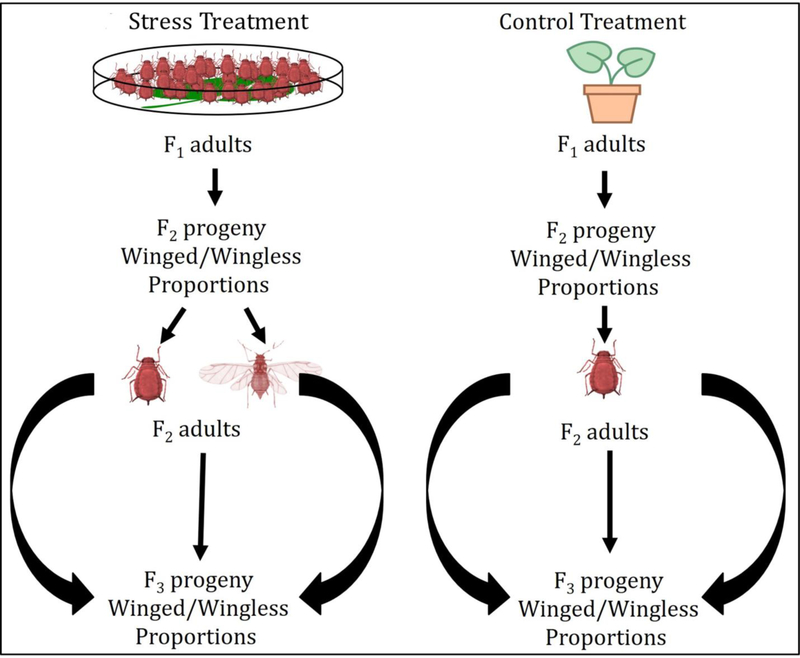 Stress Treatment

$F_1$ adults

$F_2$ progeny
Winged/Wingless
Proportions

$F_2$ adults

$F_3$ progeny
Winged/Wingless
Proportions

Control Treatment

$F_1$ adults

$F_2$ progeny
Winged/Wingless
Proportions

$F_2$ adults

$F_3$ progeny
Winged/Wingless
Proportions